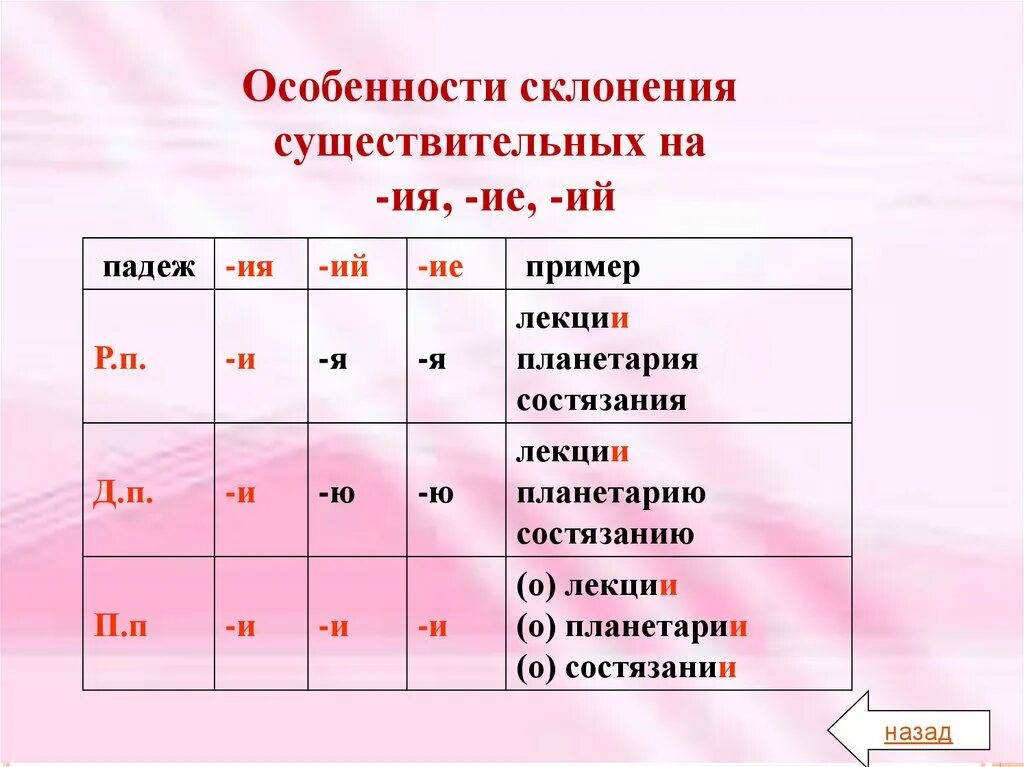 Особенности склонения существительных на -ия, -ие, -ий

| падеж | -ия | -ий | -ие | пример |
|---|---|---|---|---|
| Р.п. | -и | -я | -я | лекции планетария состязания |
| Д.п. | -и | -ю | -ю | лекции планетарию состязанию |
| П.п | -и | -и | -и | (о) лекции (о) планетарии (о) состязании |

назад